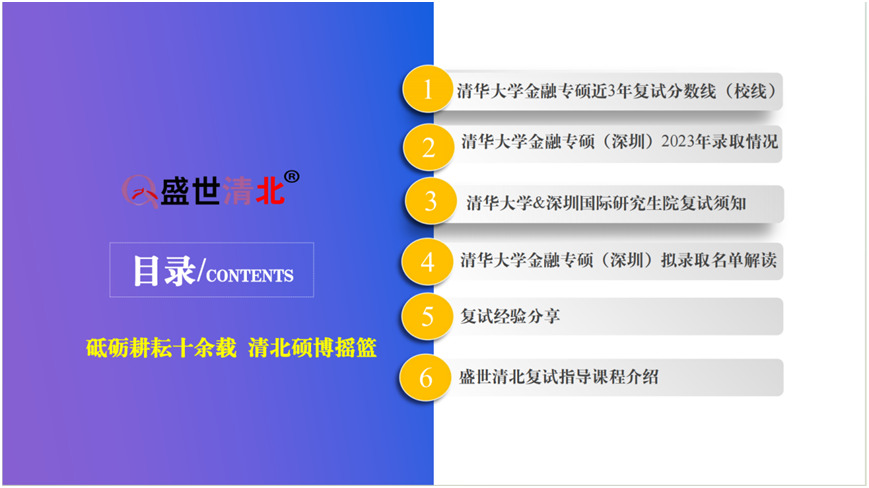 盛世清北®

目录/CONTENTS

砥砺耕耘十余载 清北硕博摇篮

1 清华大学金融专硕近3年复试分数线（校线）

2 清华大学金融专硕（深圳）2023年录取情况

3 清华大学&深圳国际研究生院复试须知

4 清华大学金融专硕（深圳）拟录取名单解读

5 复试经验分享

6 盛世清北复试指导课程介绍